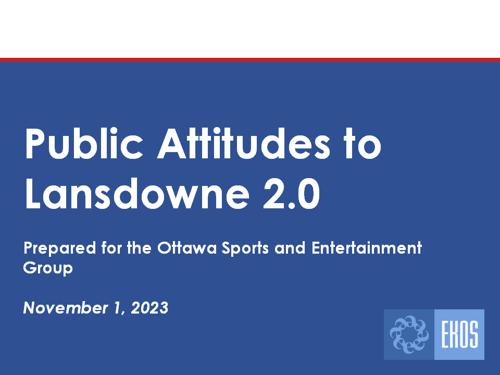 Public Attitudes to Lansdowne 2.0

Prepared for the Ottawa Sports and Entertainment Group

November 1, 2023

EKOS